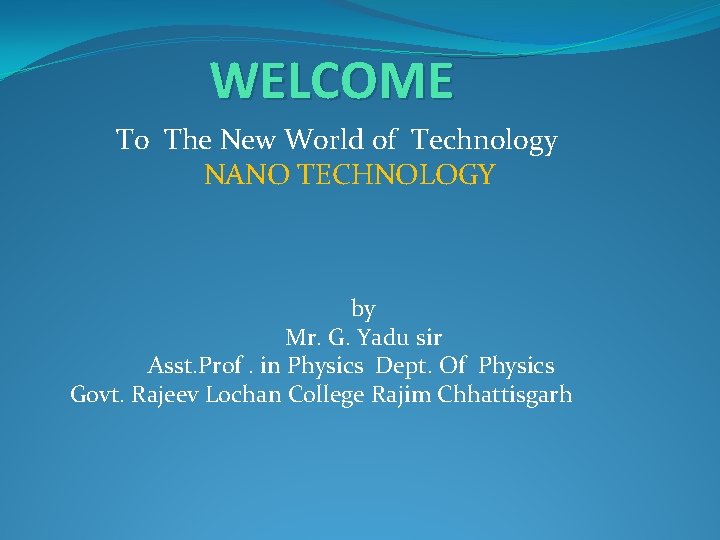 WELCOME

To The New World of Technology
NANO TECHNOLOGY

by
Mr. G. Yadu sir
Asst.Prof . in Physics Dept. Of Physics
Govt. Rajeev Lochan College Rajim Chhattisgarh